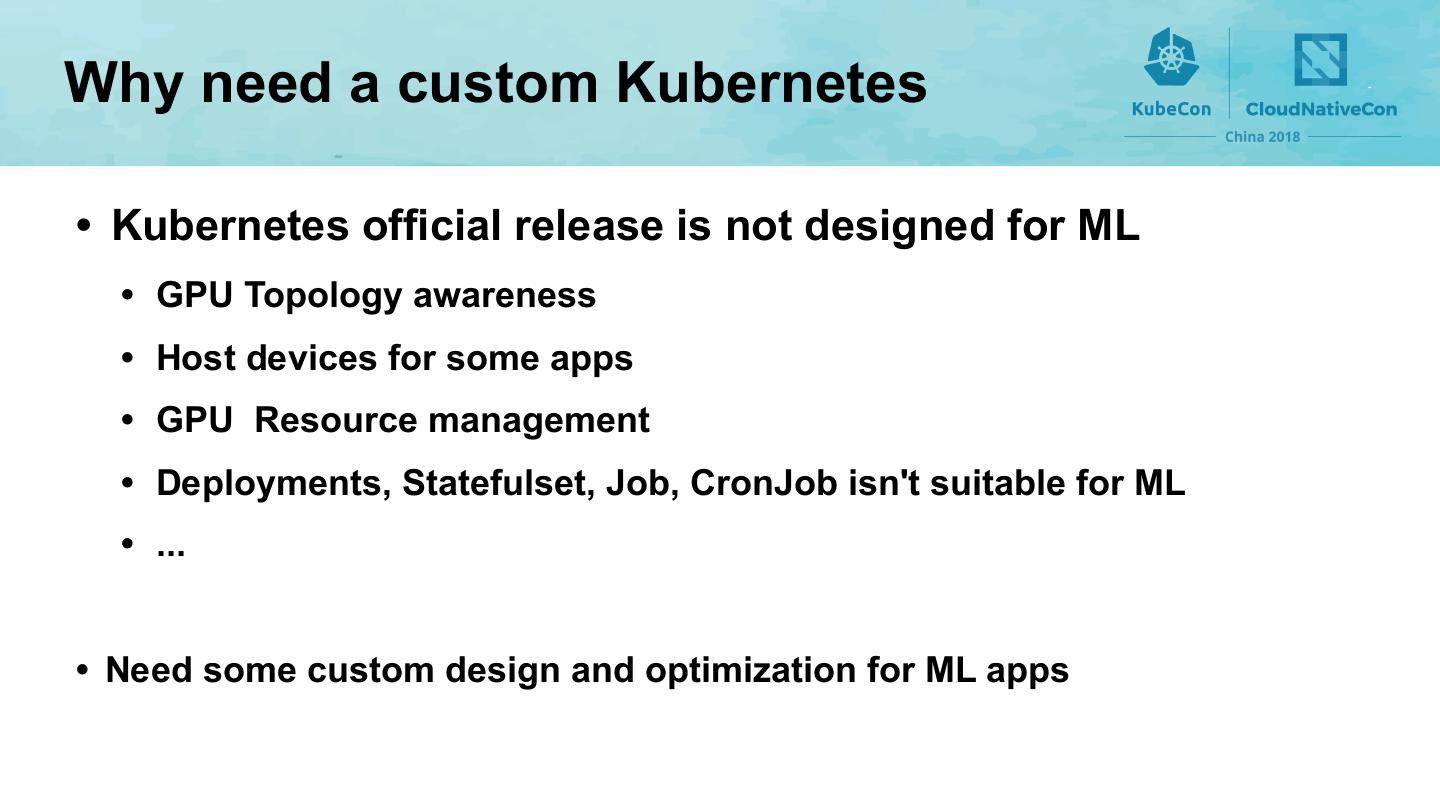 Why need a custom Kubernetes

KubeCon CloudNativeCon
China 2018

• Kubernetes official release is not designed for ML
  • GPU Topology awareness
  • Host devices for some apps
  • GPU Resource management
  • Deployments, Statefulset, Job, CronJob isn't suitable for ML
  • ...

• Need some custom design and optimization for ML apps